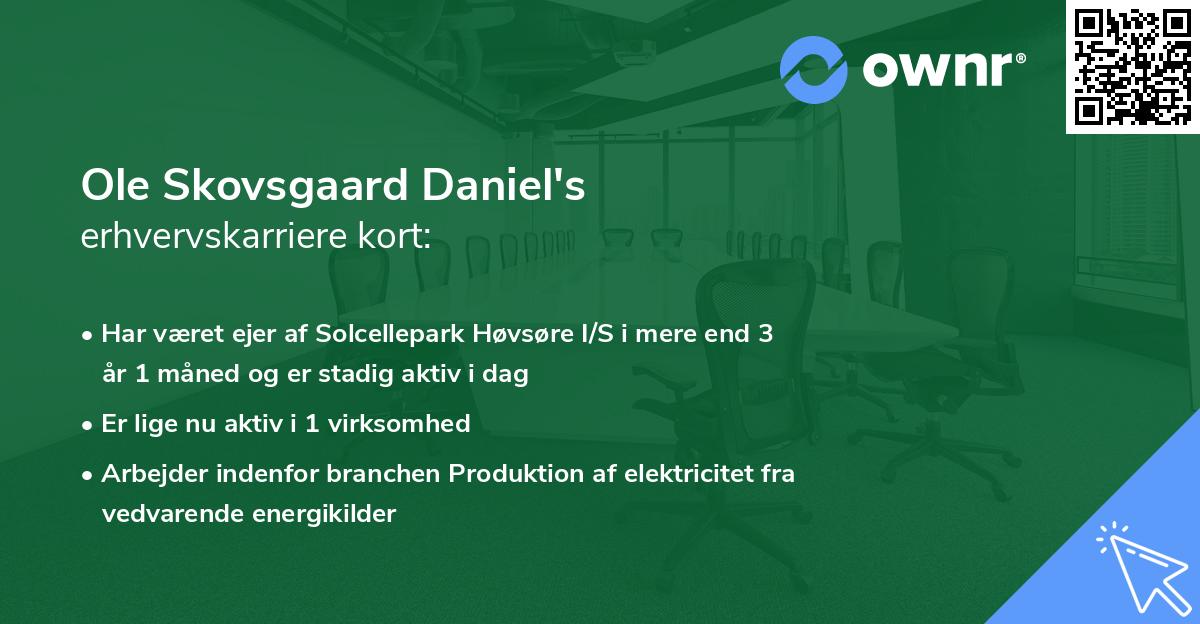 ownr®

Ole Skovsgaard Daniel's
erhvervskarriere kort:

• Har været ejer af Solcellepark Høvsøre I/S i mere end 3 år 1 måned og er stadig aktiv i dag

• Er lige nu aktiv i 1 virksomhed

• Arbejder indenfor branchen Produktion af elektricitet fra vedvarende energikilder